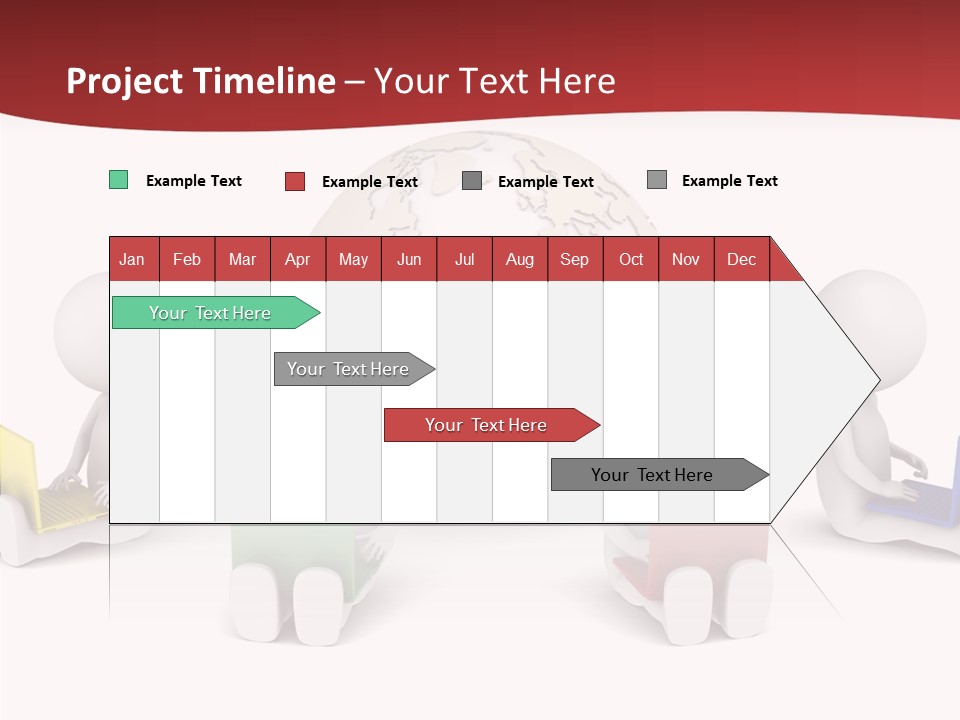 Project Timeline – Your Text Here

Example Text Example Text Example Text Example Text

| Jan | Feb | Mar | Apr | May | Jun | Jul | Aug | Sep | Oct | Nov | Dec |
|---|---|---|---|---|---|---|---|---|---|---|---|

Your Text Here

Your Text Here

Your Text Here

Your Text Here